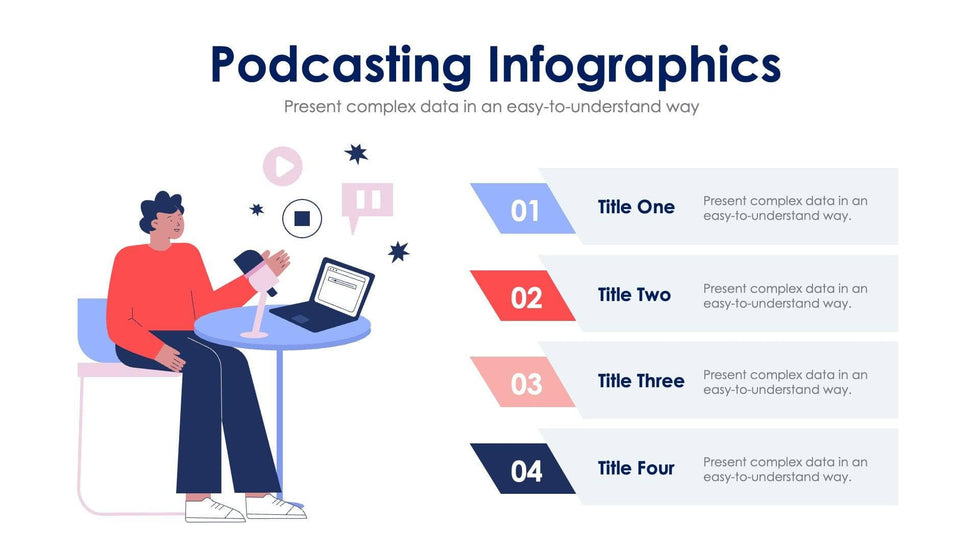 Podcasting Infographics

Present complex data in an easy-to-understand way

01 Title One Present complex data in an easy-to-understand way.

02 Title Two Present complex data in an easy-to-understand way.

03 Title Three Present complex data in an easy-to-understand way.

04 Title Four Present complex data in an easy-to-understand way.